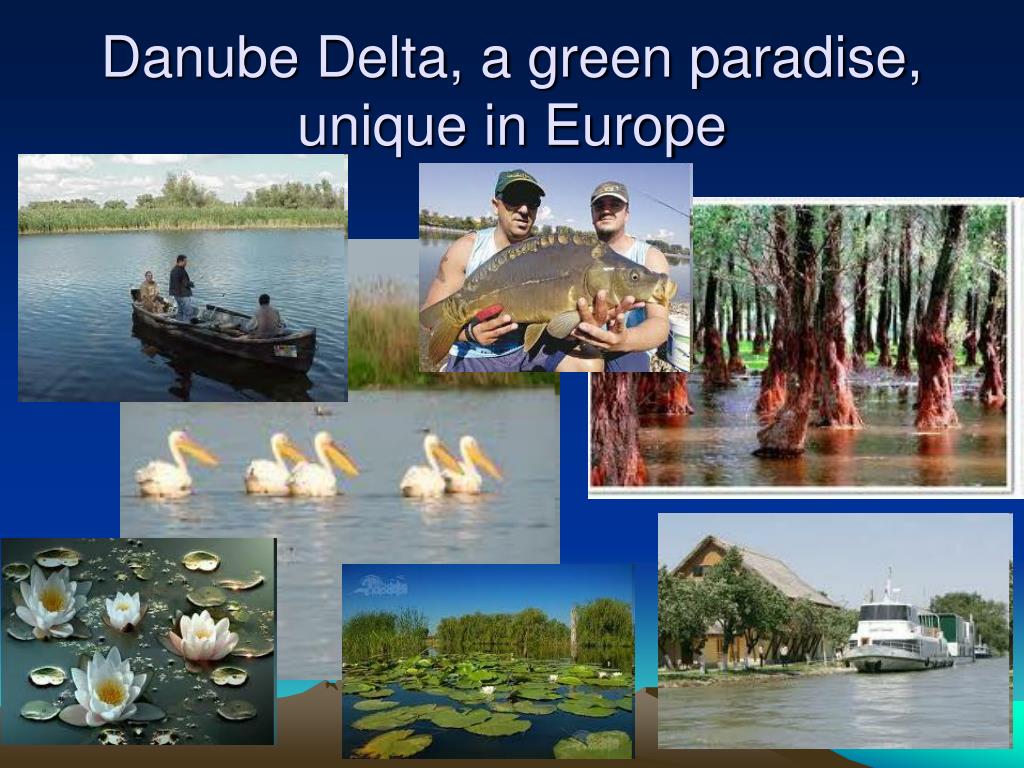 Danube Delta, a green paradise, unique in Europe